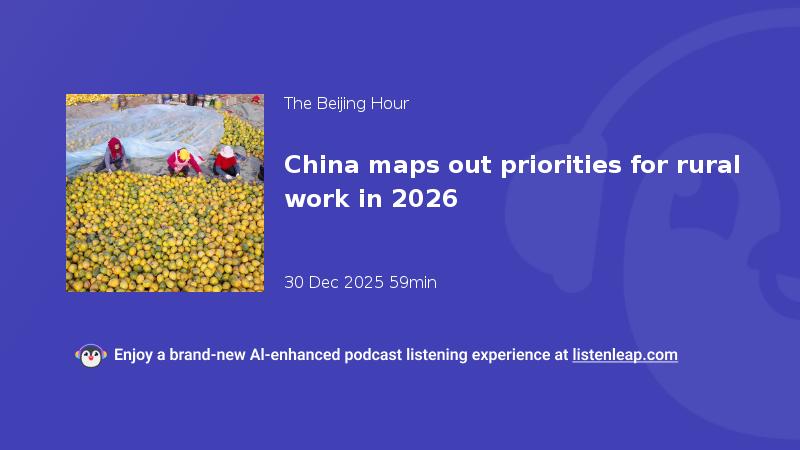 The Beijing Hour

China maps out priorities for rural work in 2026

30 Dec 2025 59min

Enjoy a brand-new AI-enhanced podcast listening experience at listenleap.com